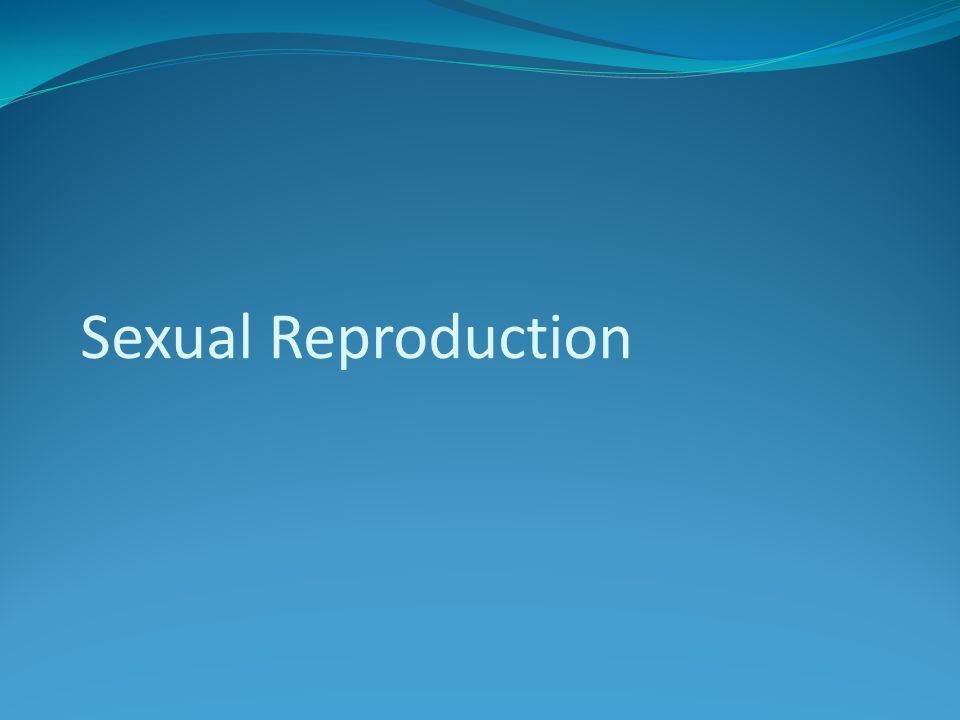 Sexual Reproduction